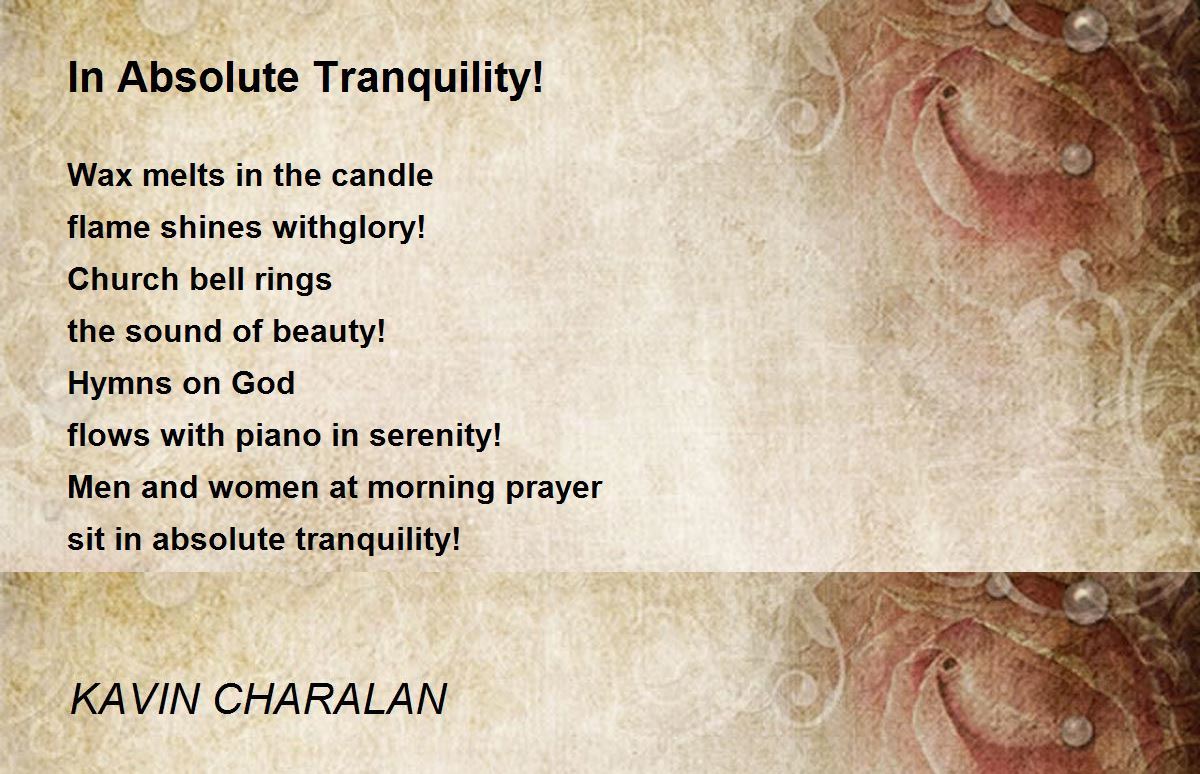 In Absolute Tranquility!

Wax melts in the candle
flame shines withglory!
Church bell rings
the sound of beauty!
Hymns on God
flows with piano in serenity!
Men and women at morning prayer
sit in absolute tranquility!

KAVIN CHARALAN